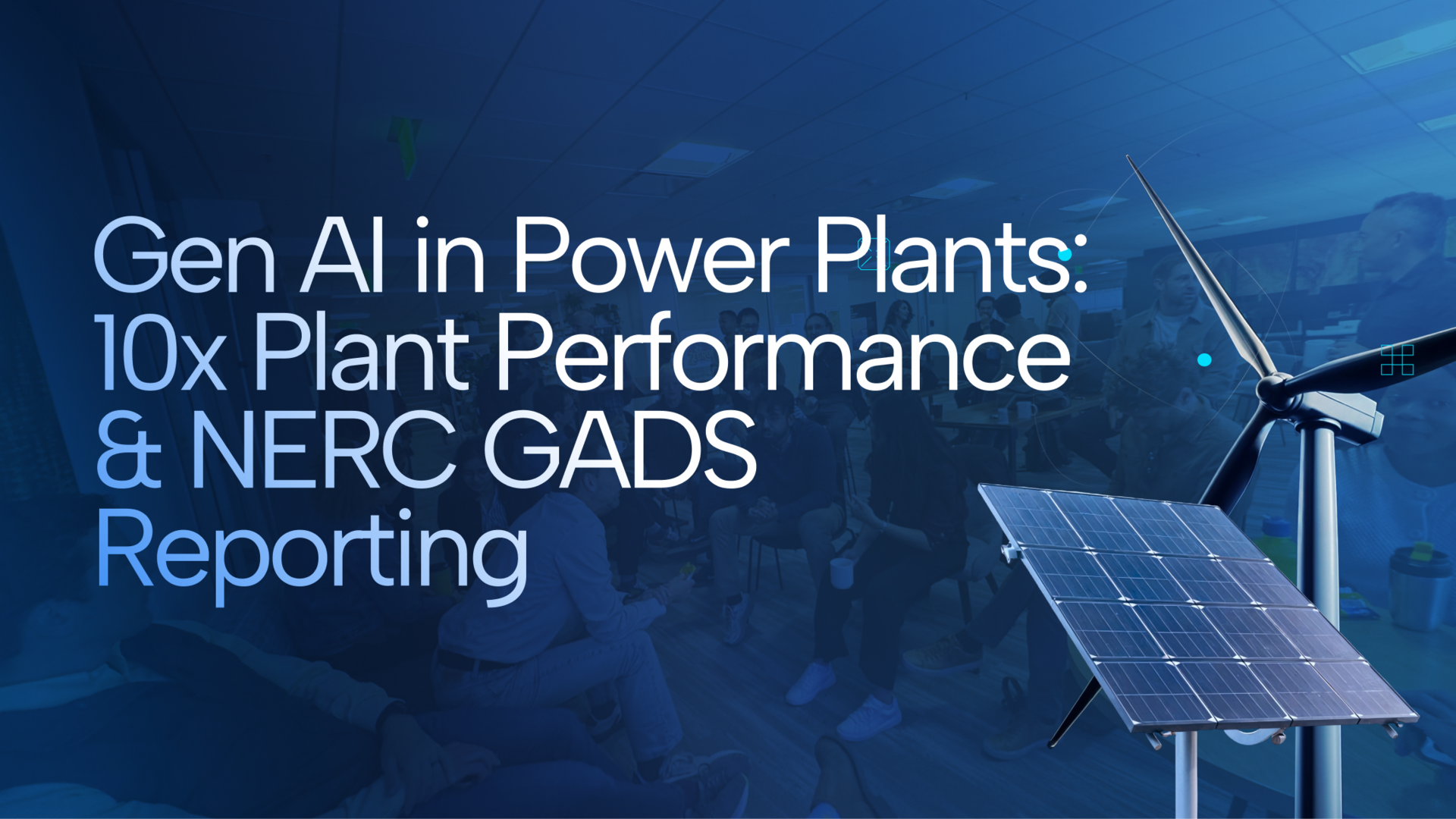 Gen AI in Power Plants: 10x Plant Performance & NERC GADS Reporting